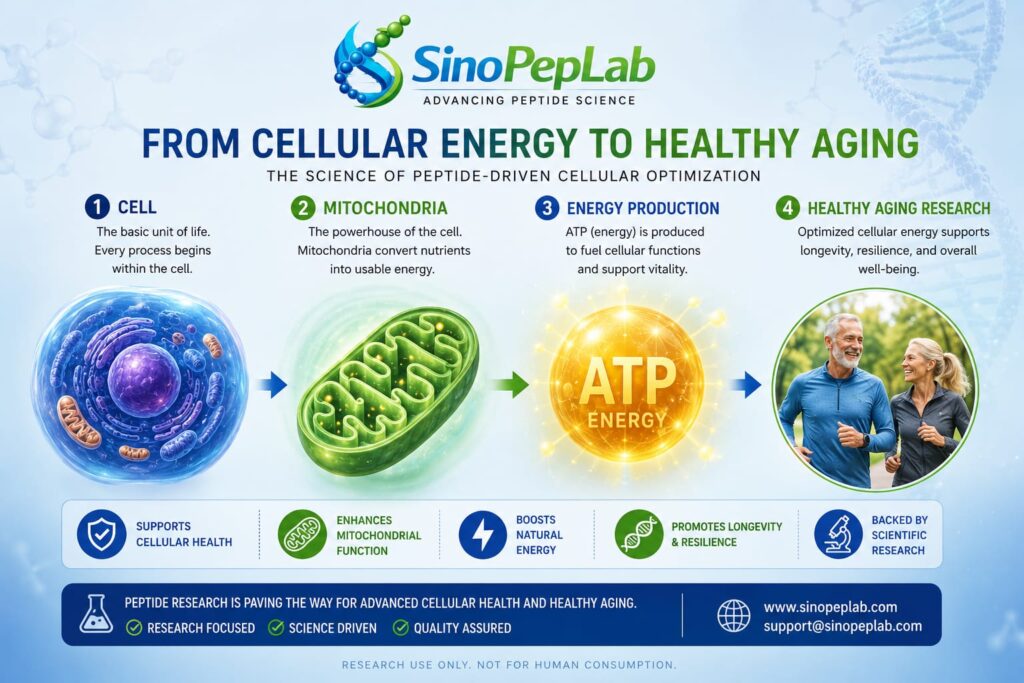 SinoPepLab
ADVANCING PEPTIDE SCIENCE

FROM CELLULAR ENERGY TO HEALTHY AGING

THE SCIENCE OF PEPTIDE-DRIVEN CELLULAR OPTIMIZATION

1 CELL
The basic unit of life. Every process begins within the cell.

2 MITOCHONDRIA
The powerhouse of the cell. Mitochondria convert nutrients into usable energy.

3 ENERGY PRODUCTION
ATP (energy) is produced to fuel cellular functions and support vitality.

4 HEALTHY AGING RESEARCH
Optimized cellular energy supports longevity, resilience, and overall well-being.

ATP
ENERGY

SUPPORTS CELLULAR HEALTH

ENHANCES MITOCHONDRIAL FUNCTION

BOOSTS NATURAL ENERGY

PROMOTES LONGEVITY & RESILIENCE

BACKED BY SCIENTIFIC RESEARCH

PEPTIDE RESEARCH IS PAVING THE WAY FOR ADVANCED CELLULAR HEALTH AND HEALTHY AGING.
RESEARCH FOCUSED SCIENCE DRIVEN QUALITY ASSURED

www.sinopeplab.com
support@sinopeplab.com

RESEARCH USE ONLY. NOT FOR HUMAN CONSUMPTION.